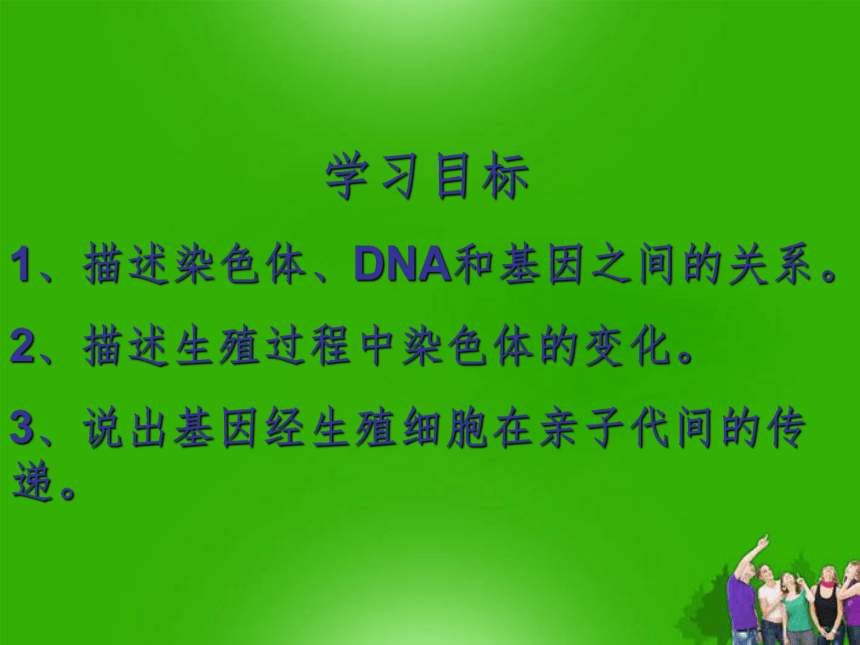 学习目标

1、描述染色体、DNA和基因之间的关系。

2、描述生殖过程中染色体的变化。

3、说出基因经生殖细胞在亲子代间的传递。